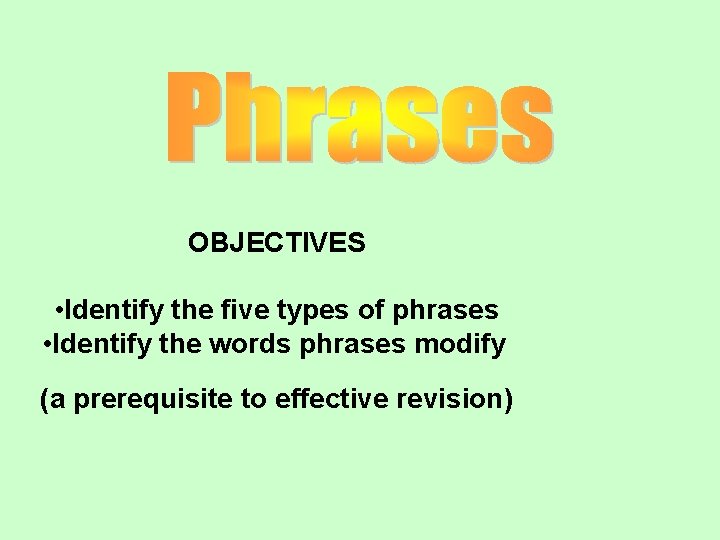 Phrases

OBJECTIVES

•Identify the five types of phrases
•Identify the words phrases modify

(a prerequisite to effective revision)